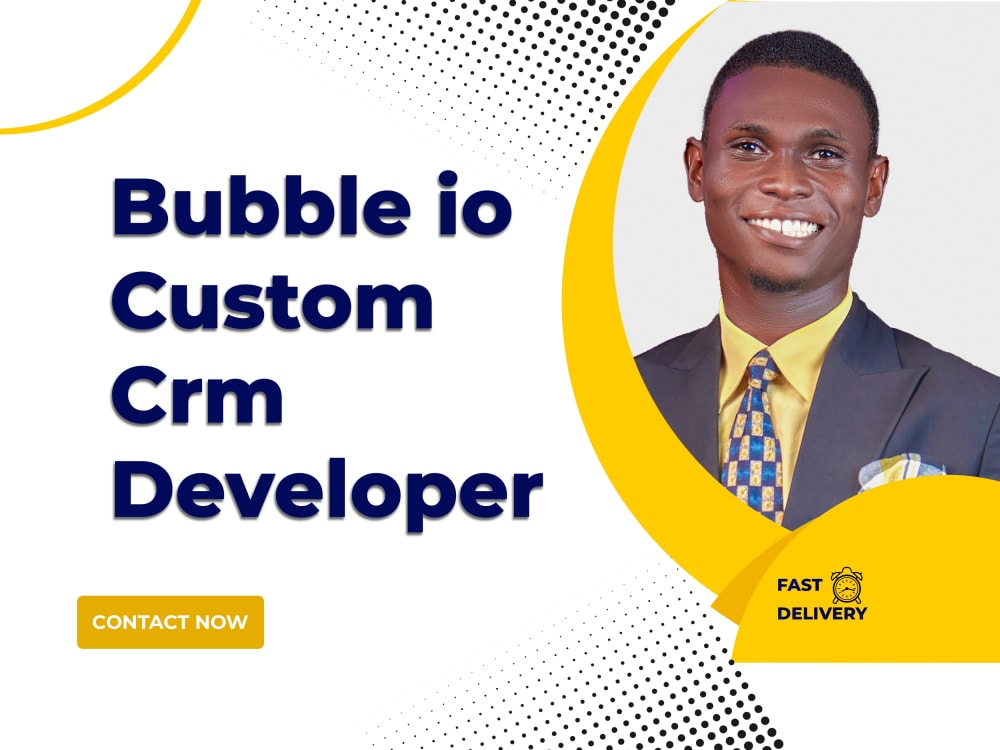 Bubble io
Custom
Crm
Developer

CONTACT NOW

FAST
DELIVERY